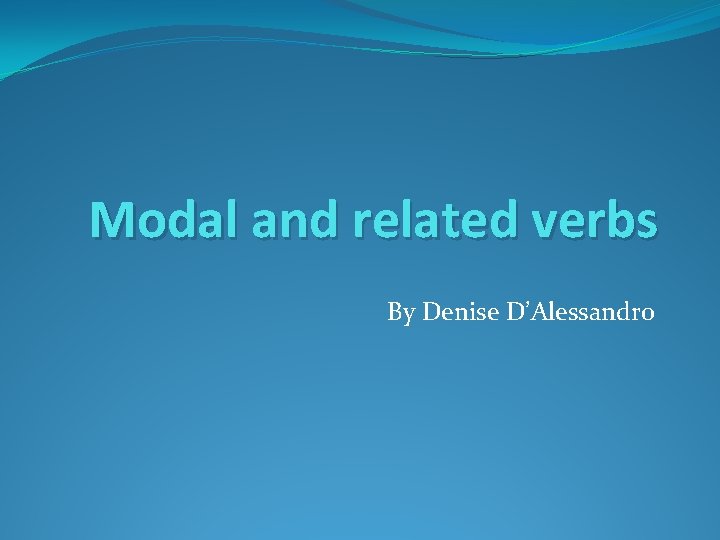 Modal and related verbs

By Denise D'Alessandro